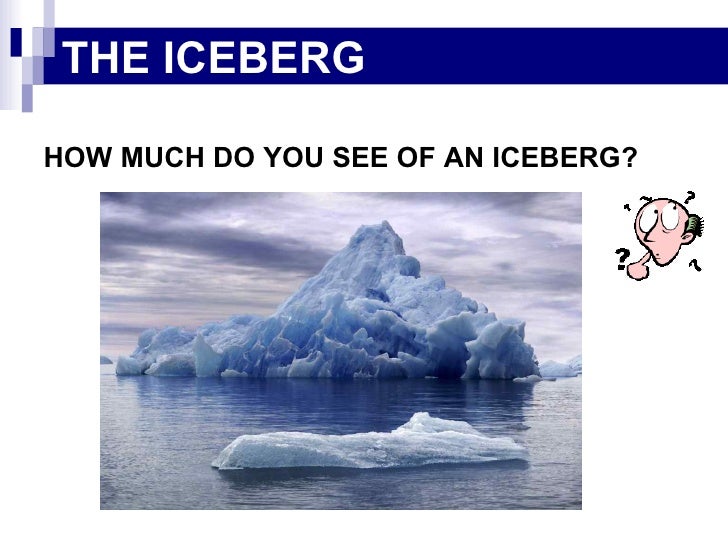 THE ICEBERG

HOW MUCH DO YOU SEE OF AN ICEBERG?

?
?
?
?